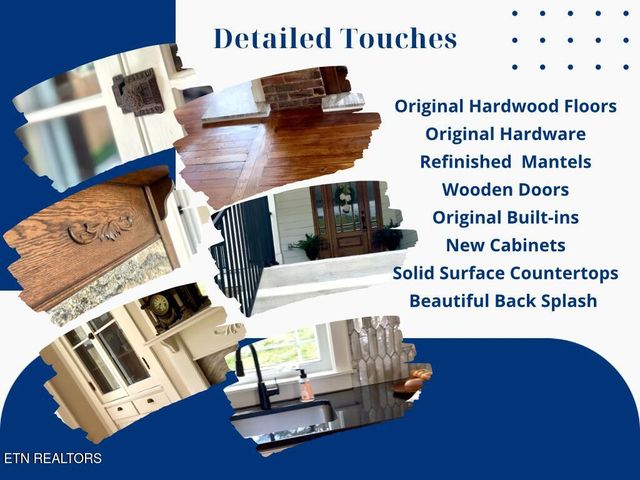 Detailed Touches

Original Hardwood Floors
Original Hardware
Refinished Mantels
Wooden Doors
Original Built-ins
New Cabinets
Solid Surface Countertops
Beautiful Back Splash

ETN REALTORS